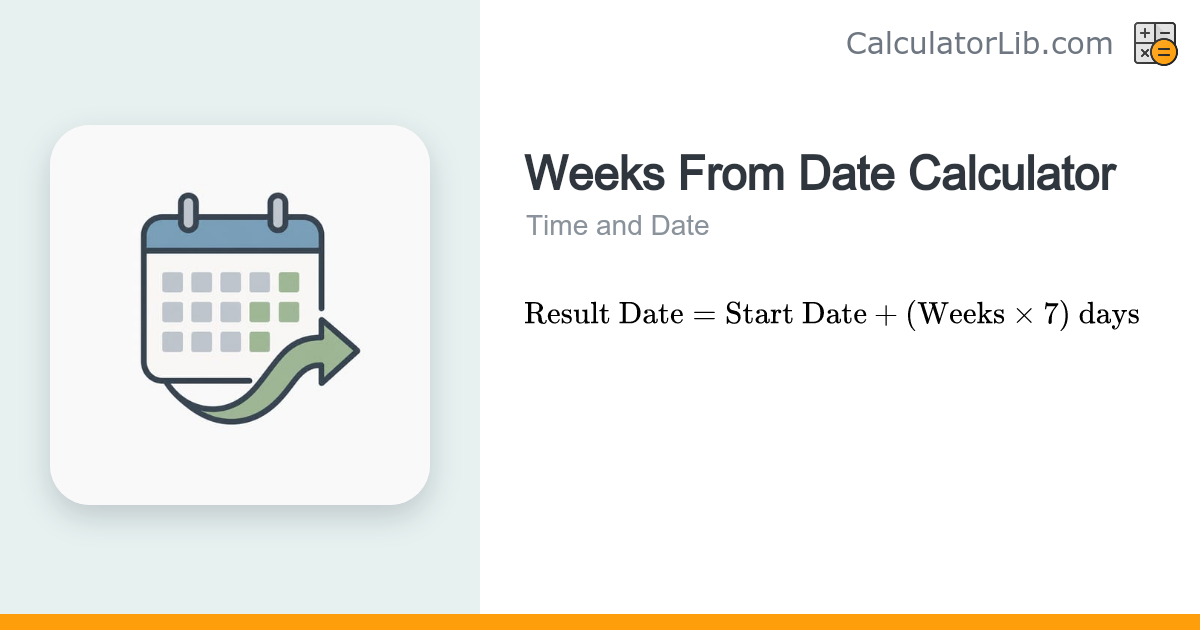 CalculatorLib.com

Weeks From Date Calculator

Time and Date

$\text{Result Date} = \text{Start Date} + (\text{Weeks} \times 7) \text{ days}$